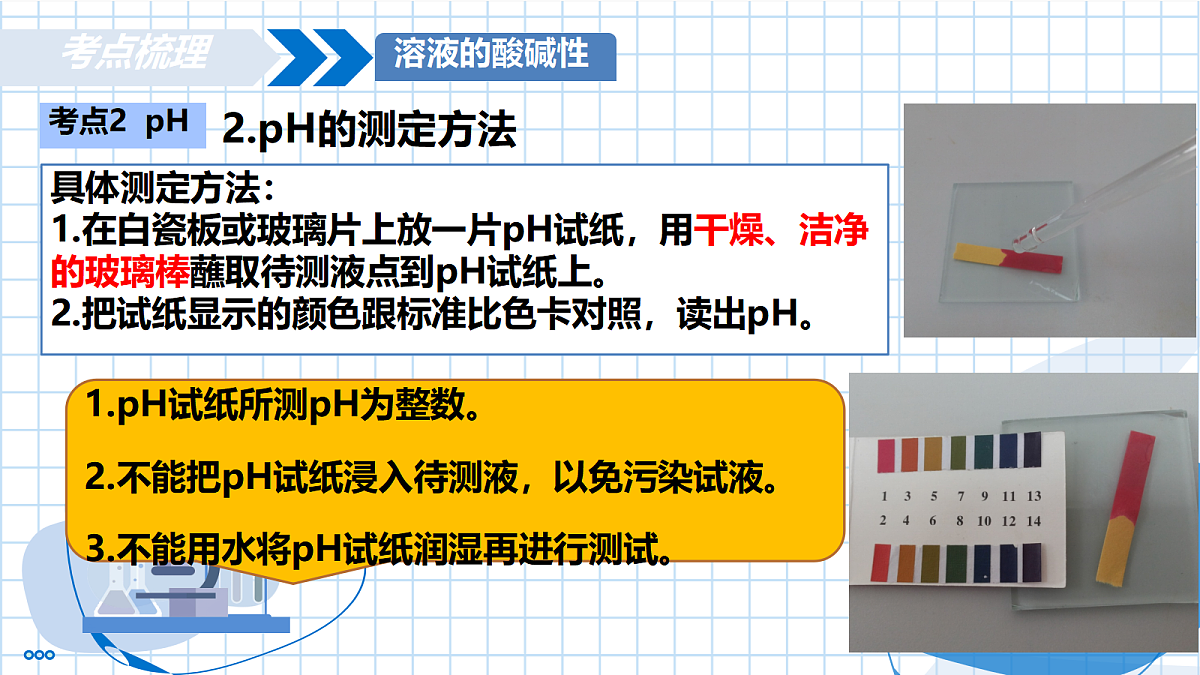 考点梳理

溶液的酸碱性

考点2 pH

2.pH的测定方法

具体测定方法：
1.在白瓷板或玻璃片上放一片pH试纸，用干燥、洁净的玻璃棒蘸取待测液点到pH试纸上。
2.把试纸显示的颜色跟标准比色卡对照，读出pH。

1.pH试纸所测pH为整数。

2.不能把pH试纸浸入待测液，以免污染试液。

3.不能用水将pH试纸润湿再进行测试。

1 3 5 7 9 11 13
2 4 6 8 10 12 14